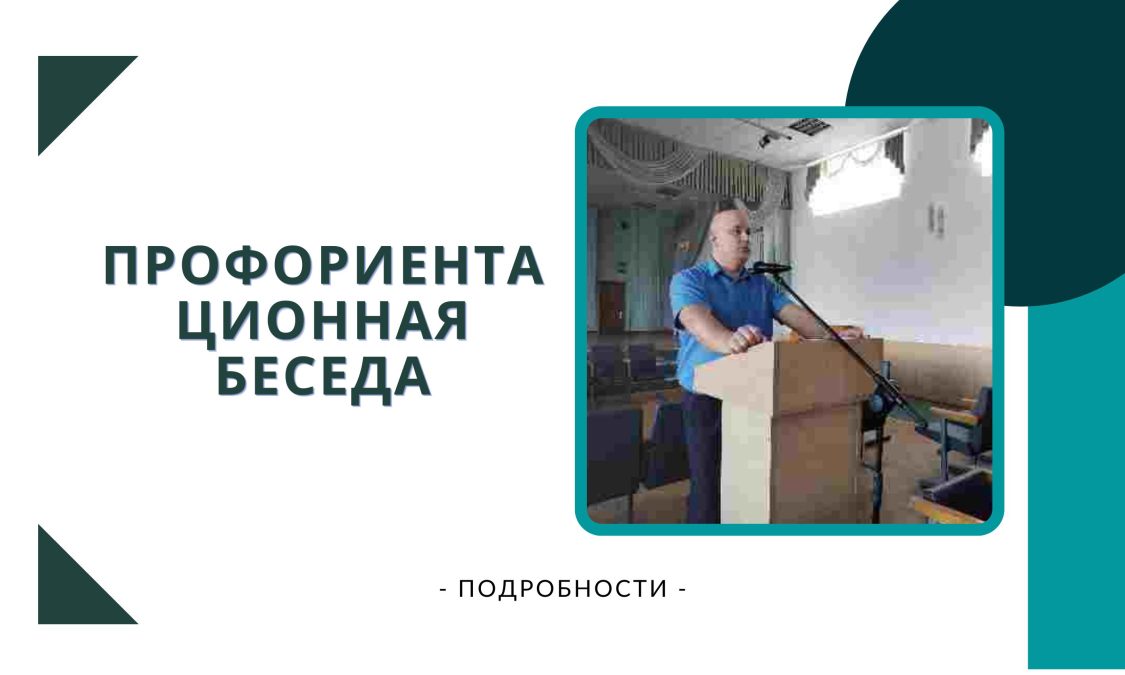 ПРОФОРИЕНТА
ЦИОННАЯ
БЕСЕДА

- ПОДРОБНОСТИ -